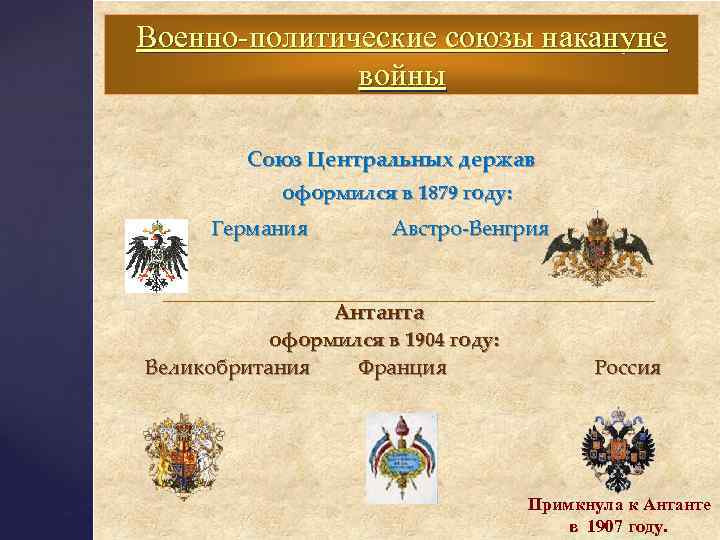 Военно-политические союзы накануне войны

Союз Центральных держав оформился в 1879 году:

Германия Австро-Венгрия

Антанта
оформился в 1904 году:

Великобритания Франция Россия

Примкнула к Антанте в 1907 году.